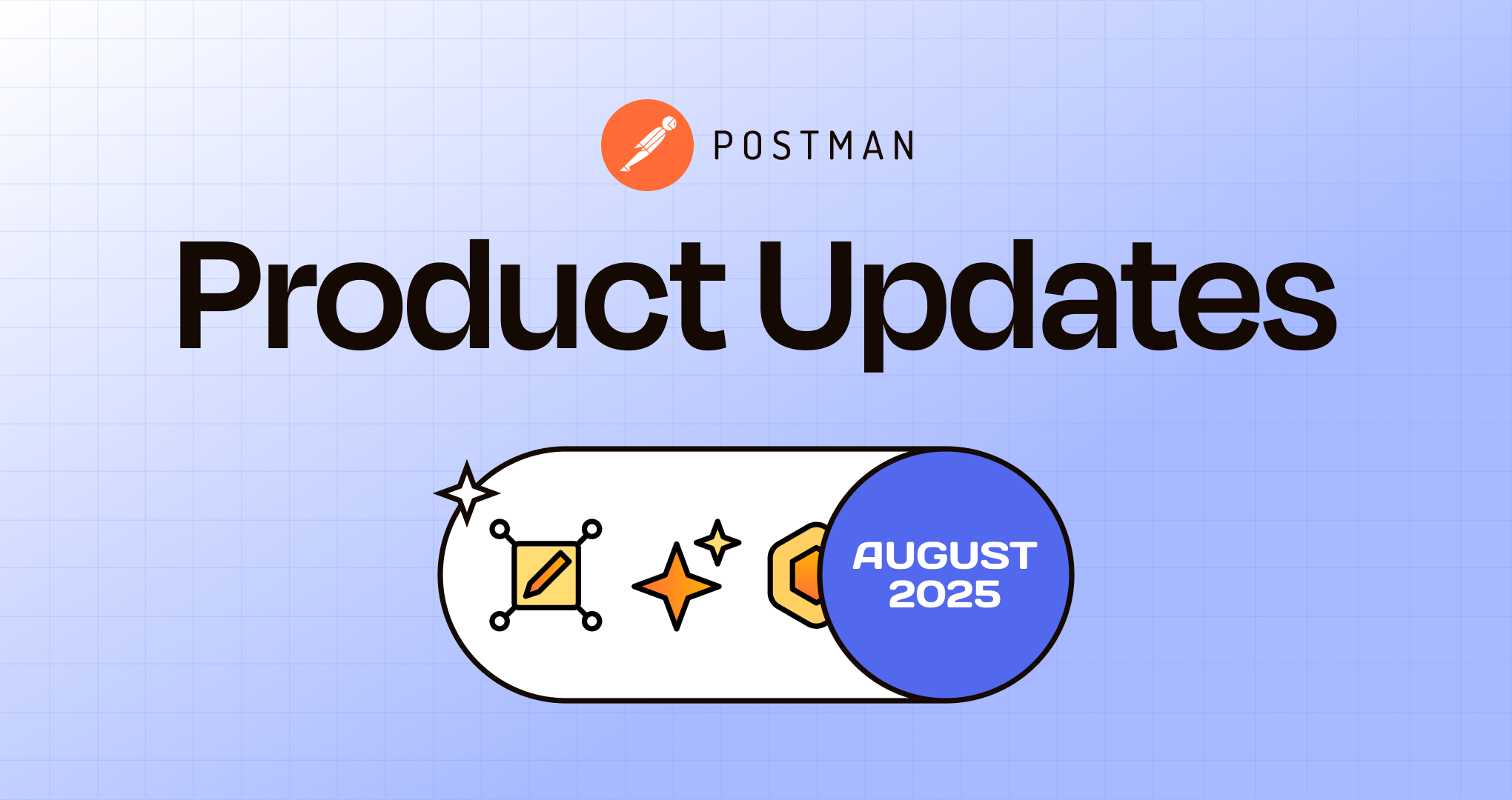 POSTMAN

Product Updates

AUGUST 2025